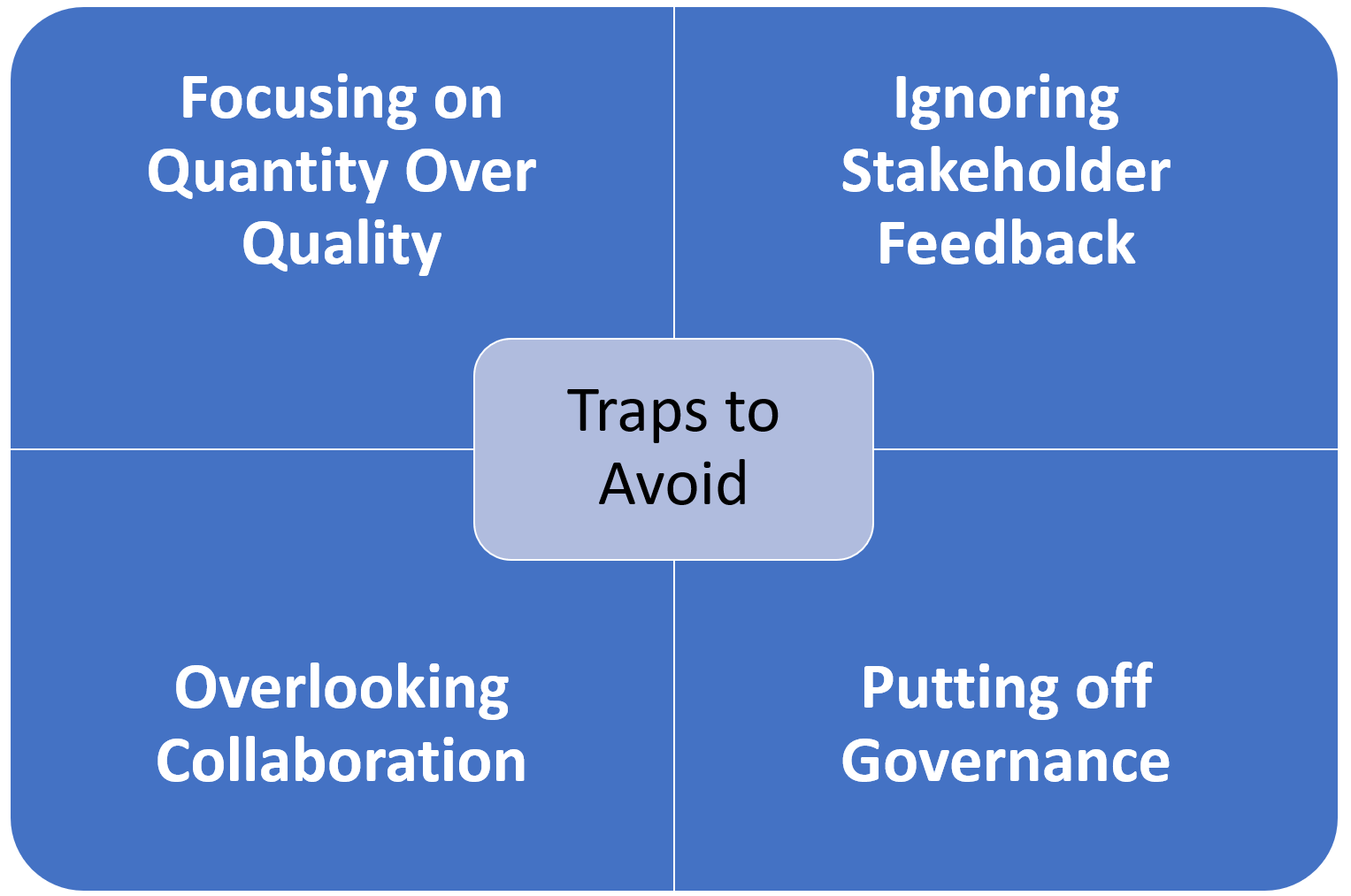 Focusing on Quantity Over Quality

Ignoring Stakeholder Feedback

Traps to Avoid

Overlooking Collaboration

Putting off Governance